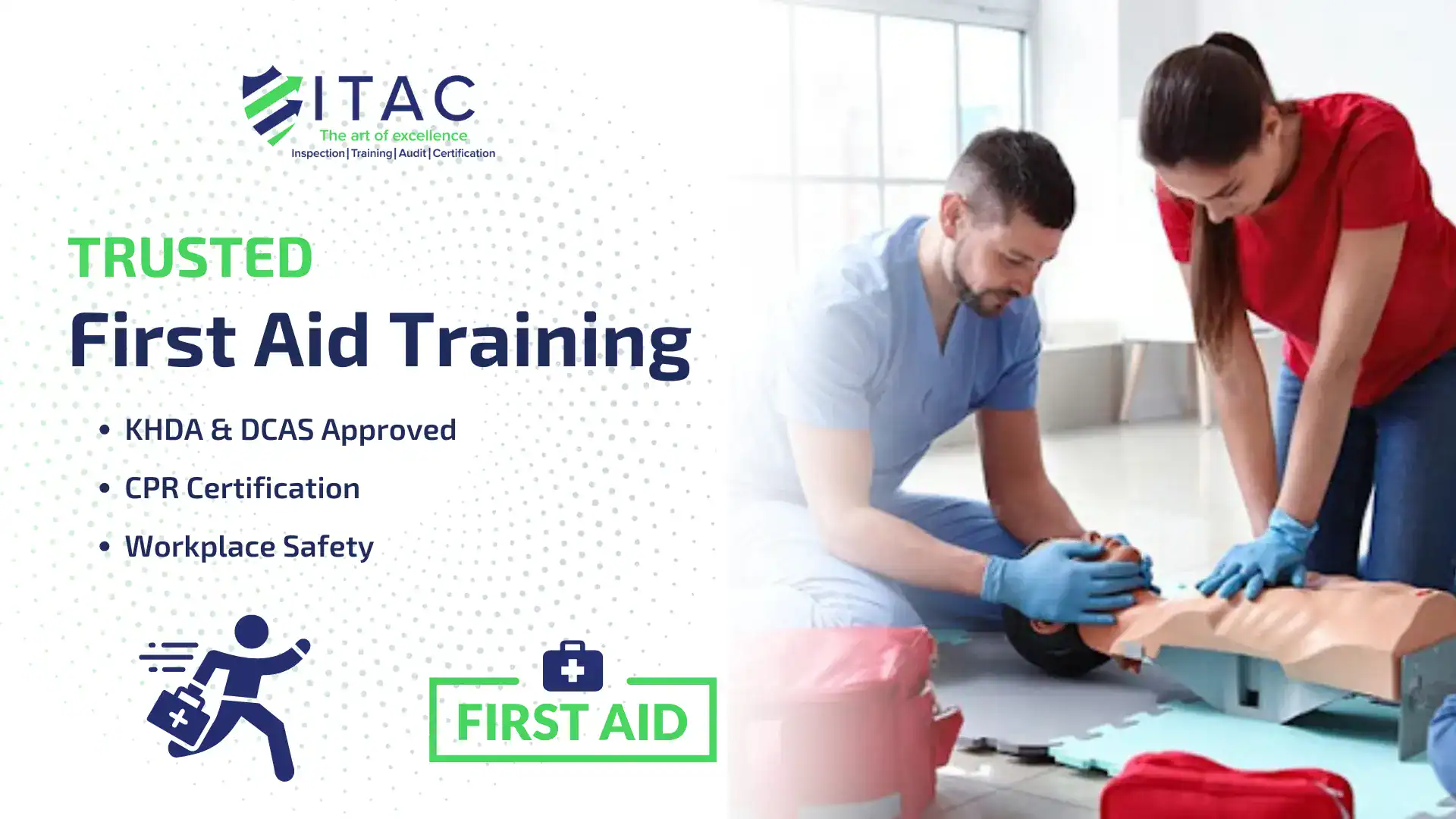 ITAC
The art of excellence
Inspection | Training | Audit | Certification

TRUSTED
First Aid Training

• KHDA & DCAS Approved
• CPR Certification
• Workplace Safety

FIRST AID